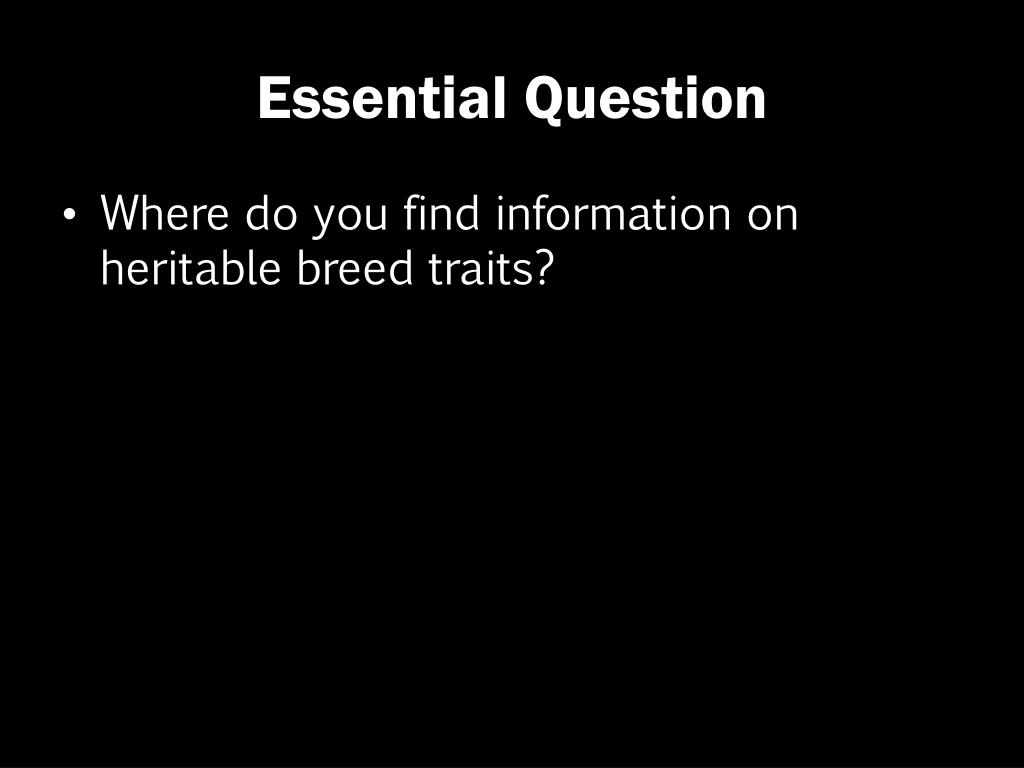 Essential Question

• Where do you find information on heritable breed traits?